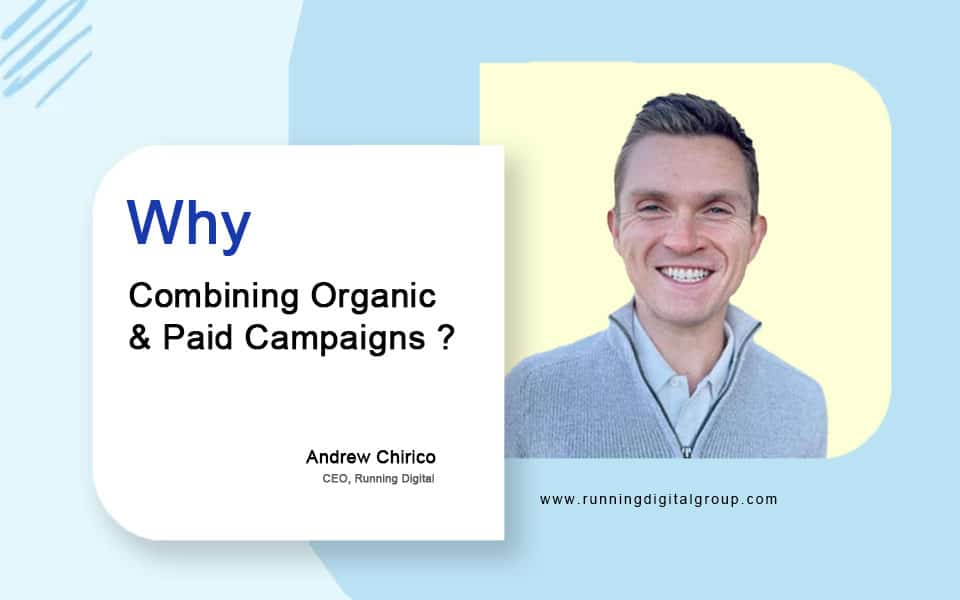 Why

Combining Organic & Paid Campaigns ?

Andrew Chirico
CEO, Running Digital

www.runningdigitalgroup.com